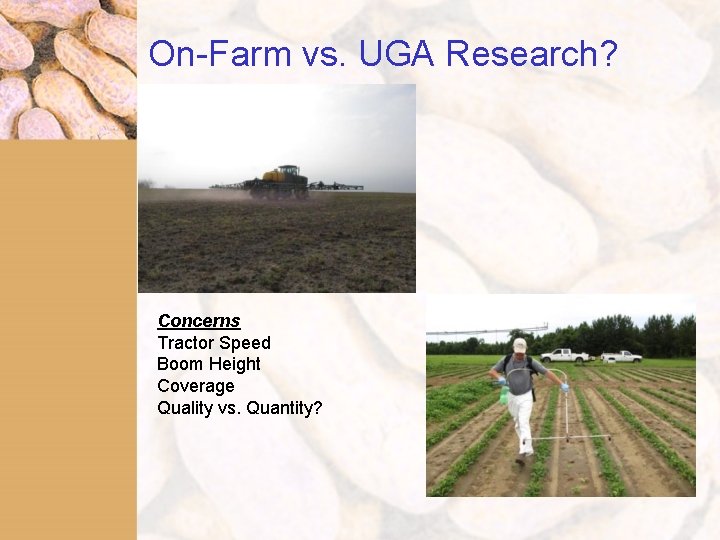 On-Farm vs. UGA Research?

Concerns
Tractor Speed
Boom Height
Coverage
Quality vs. Quantity?